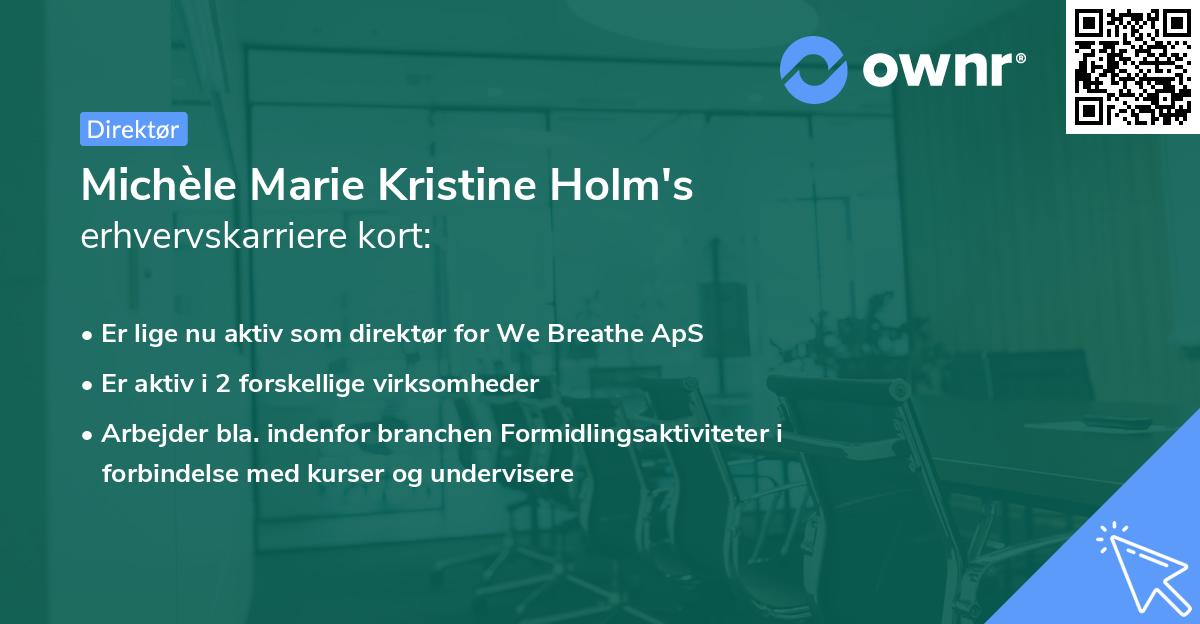 ownr®

Direktør

Michèle Marie Kristine Holm's
erhvervskarriere kort:

• Er lige nu aktiv som direktør for We Breathe ApS
• Er aktiv i 2 forskellige virksomheder
• Arbejder bla. indenfor branchen Formidlingsaktiviteter i forbindelse med kurser og undervisere